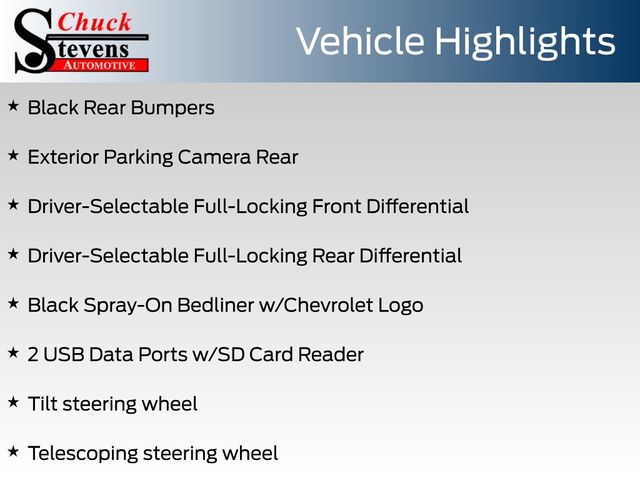 Chuck Stevens AUTOMOTIVE

Vehicle Highlights

★ Black Rear Bumpers

★ Exterior Parking Camera Rear

★ Driver-Selectable Full-Locking Front Differential

★ Driver-Selectable Full-Locking Rear Differential

★ Black Spray-On Bedliner w/Chevrolet Logo

★ 2 USB Data Ports w/SD Card Reader

★ Tilt steering wheel

★ Telescoping steering wheel